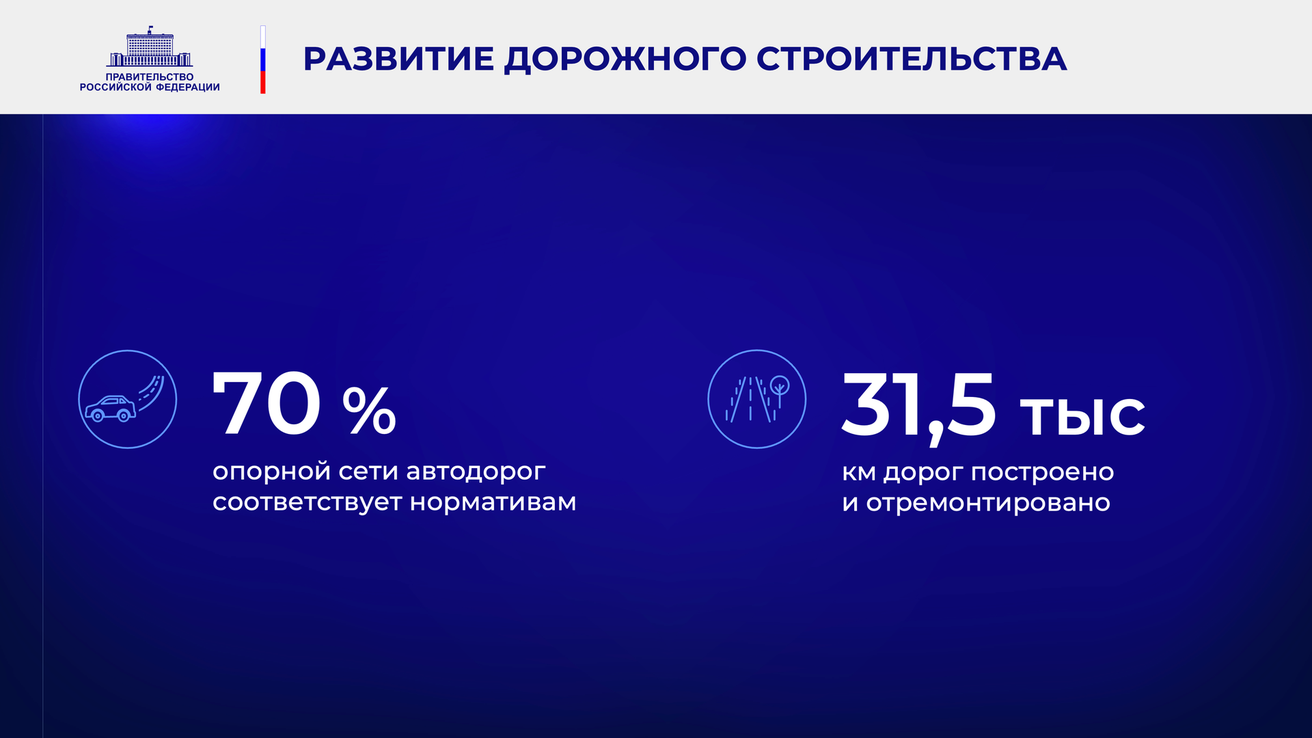 ПРАВИТЕЛЬСТВО
РОССИЙСКОЙ ФЕДЕРАЦИИ

РАЗВИТИЕ ДОРОЖНОГО СТРОИТЕЛЬСТВА

70 %
опорной сети автодорог соответствует нормативам

31,5 тыс
км дорог построено и отремонтировано